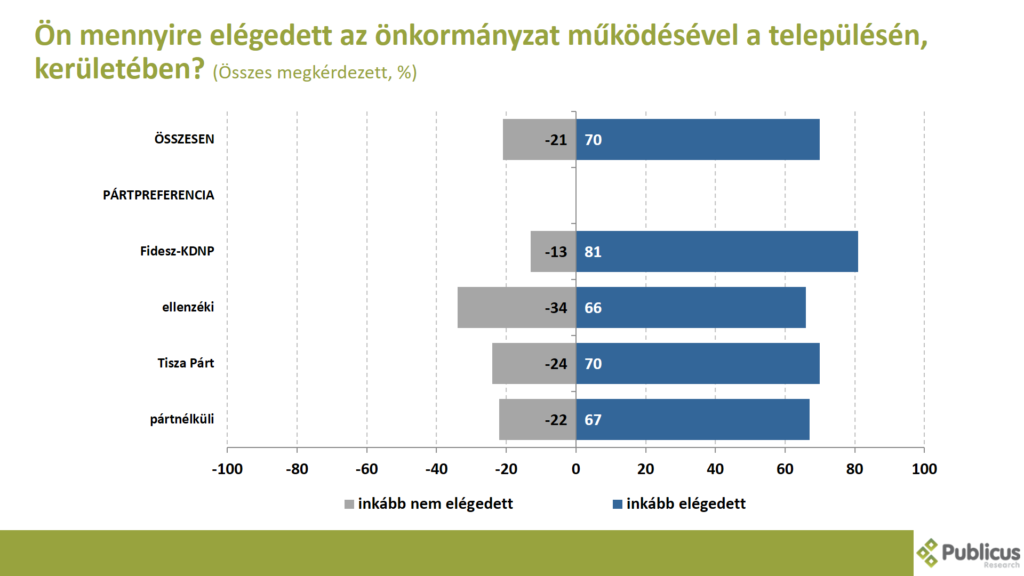 Ön mennyire elégedett az önkormányzat működésével a településén, kerületében? (Összes megkérdezett, %)

ÖSSZESEN -21 70
PÁRTPREFERENCIA
Fidesz-KDNP -13 81
ellenzéki -34 66
Tisza Párt -24 70
pártnélküli -22 67

-100 -80 -60 -40 -20 0 20 40 60 80 100

inkább nem elégedett
inkább elégedett

Publicus Research